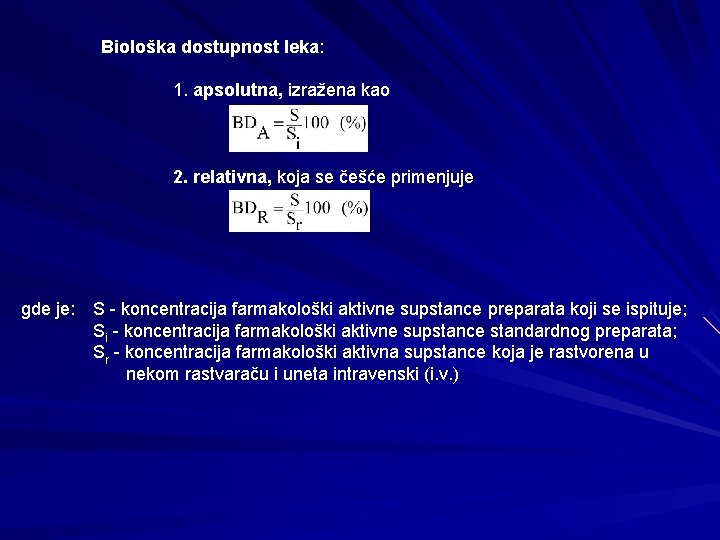 Biološka dostupnost leka:

1. apsolutna, izražena kao

$BD_A = \frac{S}{S_i} 100 \ (\%)$

2. relativna, koja se češće primenjuje

$BD_R = \frac{S}{S_r} 100 \ (\%)$

gde je: S - koncentracija farmakološki aktivne supstance preparata koji se ispituje;
$S_i$ - koncentracija farmakološki aktivne supstance standardnog preparata;
$S_r$ - koncentracija farmakološki aktivna supstance koja je rastvorena u nekom rastvaraču i uneta intravenski (i.v.)